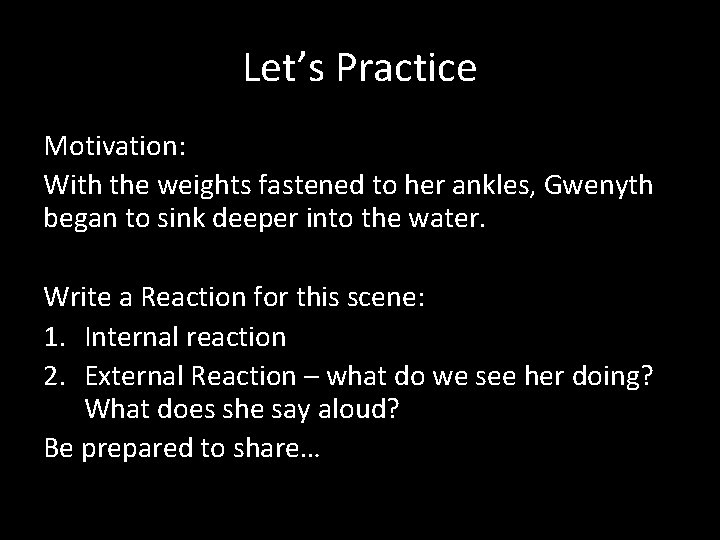 Let’s Practice

Motivation:
With the weights fastened to her ankles, Gwenyth began to sink deeper into the water.

Write a Reaction for this scene:
1. Internal reaction
2. External Reaction – what do we see her doing? What does she say aloud?
Be prepared to share…